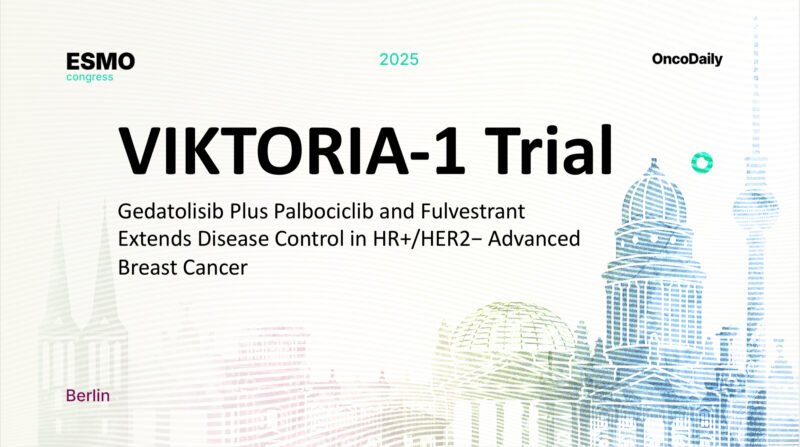 ESMO
congress

2025

OncoDaily

VIKTORIA-1 Trial

Gedatolisib Plus Palbociclib and Fulvestrant Extends Disease Control in HR+/HER2− Advanced Breast Cancer

Berlin